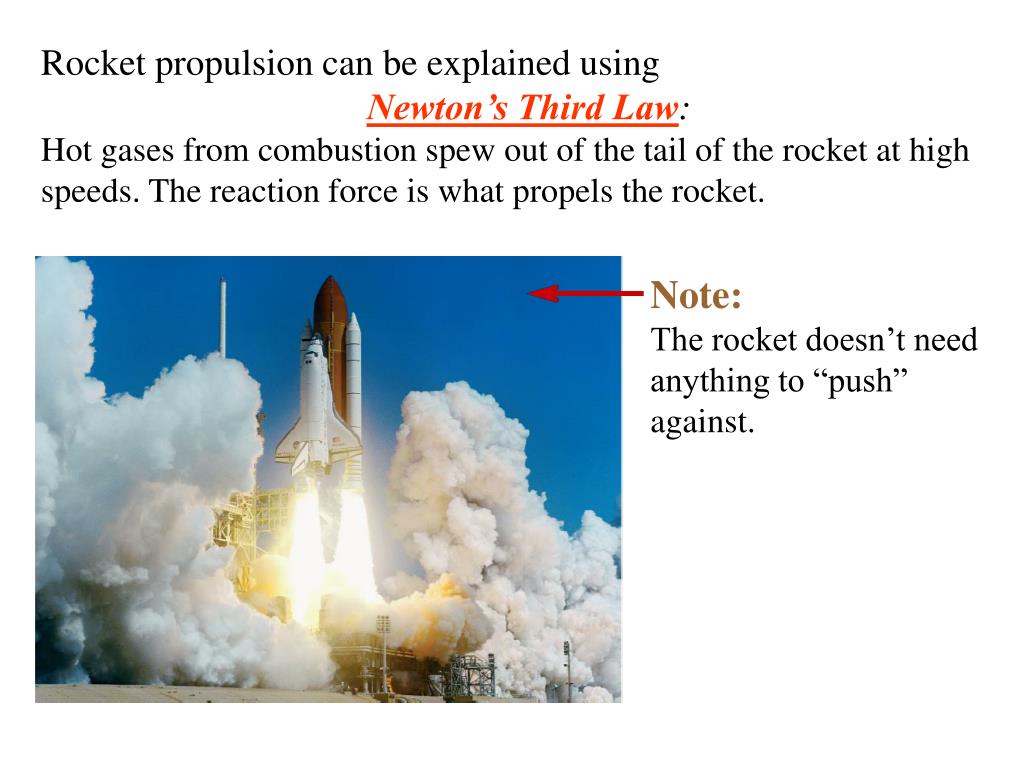 Rocket propulsion can be explained using
Newton’s Third Law:
Hot gases from combustion spew out of the tail of the rocket at high speeds. The reaction force is what propels the rocket.

Note:
The rocket doesn’t need anything to “push” against.